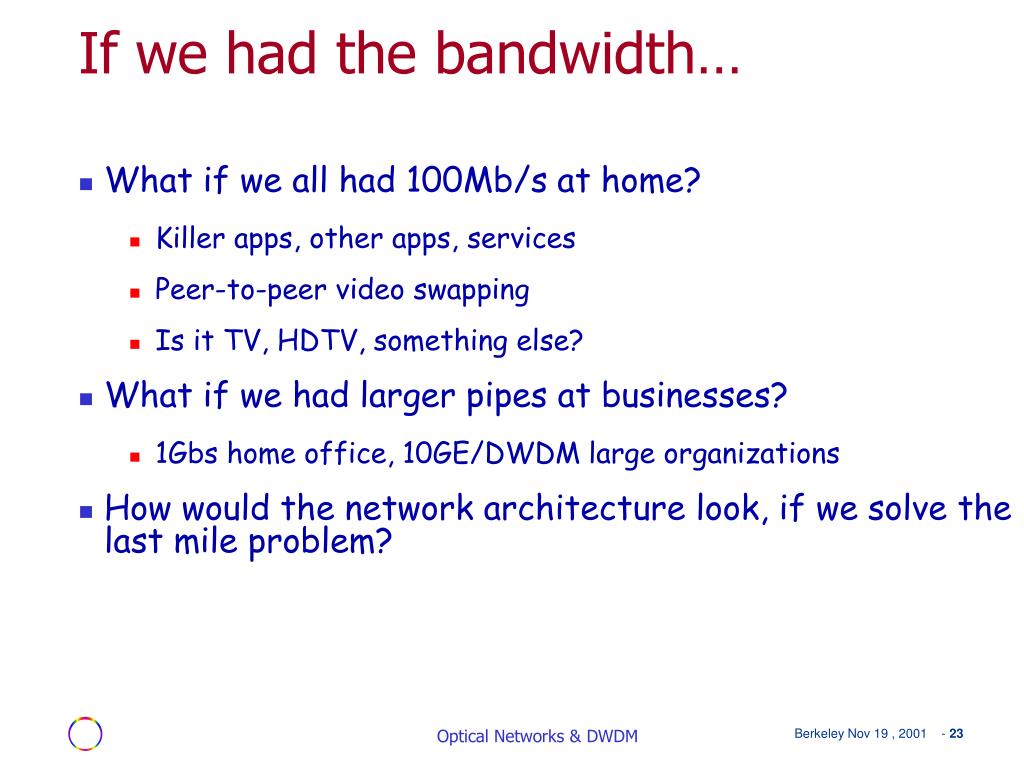 If we had the bandwidth…

What if we all had 100Mb/s at home?

Killer apps, other apps, services

Peer-to-peer video swapping

Is it TV, HDTV, something else?

What if we had larger pipes at businesses?

1Gbs home office, 10GE/DWDM large organizations

How would the network architecture look, if we solve the last mile problem?

Optical Networks & DWDM

Berkeley Nov 19 , 2001 - 23